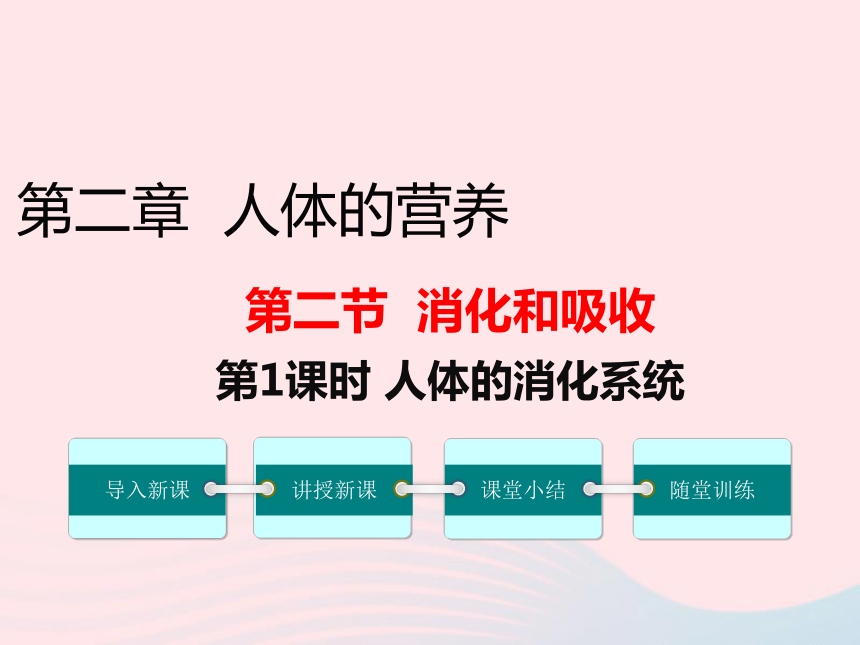 第二章 人体的营养

第二节 消化和吸收

第1课时 人体的消化系统

导入新课

讲授新课

课堂小结

随堂训练